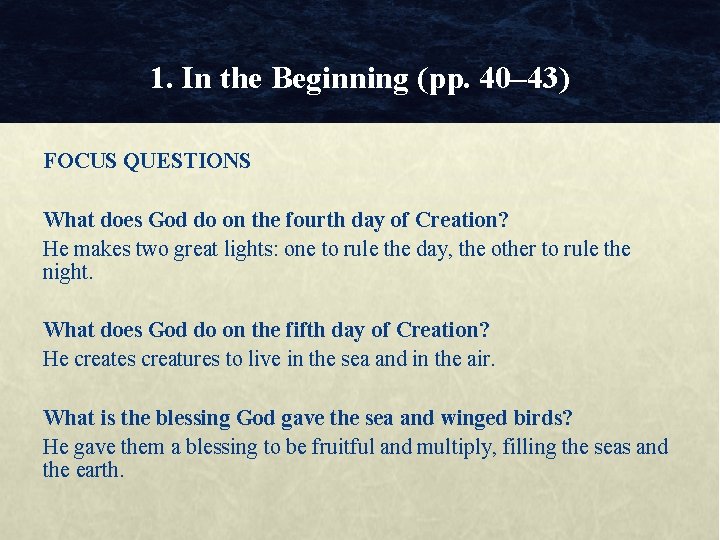 1. In the Beginning (pp. 40–43)

FOCUS QUESTIONS

What does God do on the fourth day of Creation?

He makes two great lights: one to rule the day, the other to rule the night.

What does God do on the fifth day of Creation?

He creates creatures to live in the sea and in the air.

What is the blessing God gave the sea and winged birds?

He gave them a blessing to be fruitful and multiply, filling the seas and the earth.